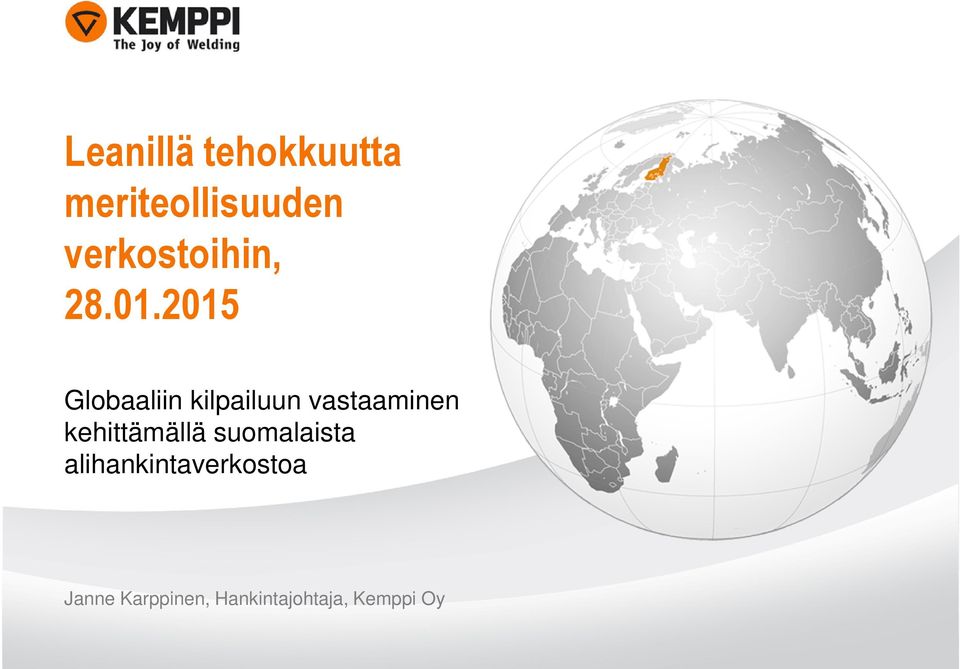 KEMPPI
The Joy of Welding

Leanillä tehokkuutta meriteollisuuden verkostoihin, 28.01.2015

Globaaliin kilpailuun vastaaminen kehittämällä suomalaista alihankintaverkostoa

Janne Karppinen, Hankintajohtaja, Kemppi Oy